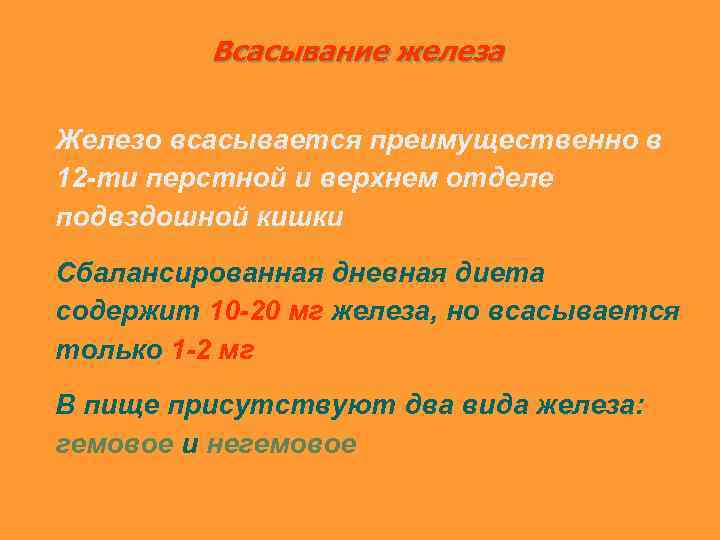 Всасывание железа

Железо всасывается преимущественно в 12-ти перстной и верхнем отделе подвздошной кишки

Сбалансированная дневная диета содержит 10-20 мг железа, но всасывается только 1-2 мг

В пище присутствуют два вида железа: гемовое и негемовое